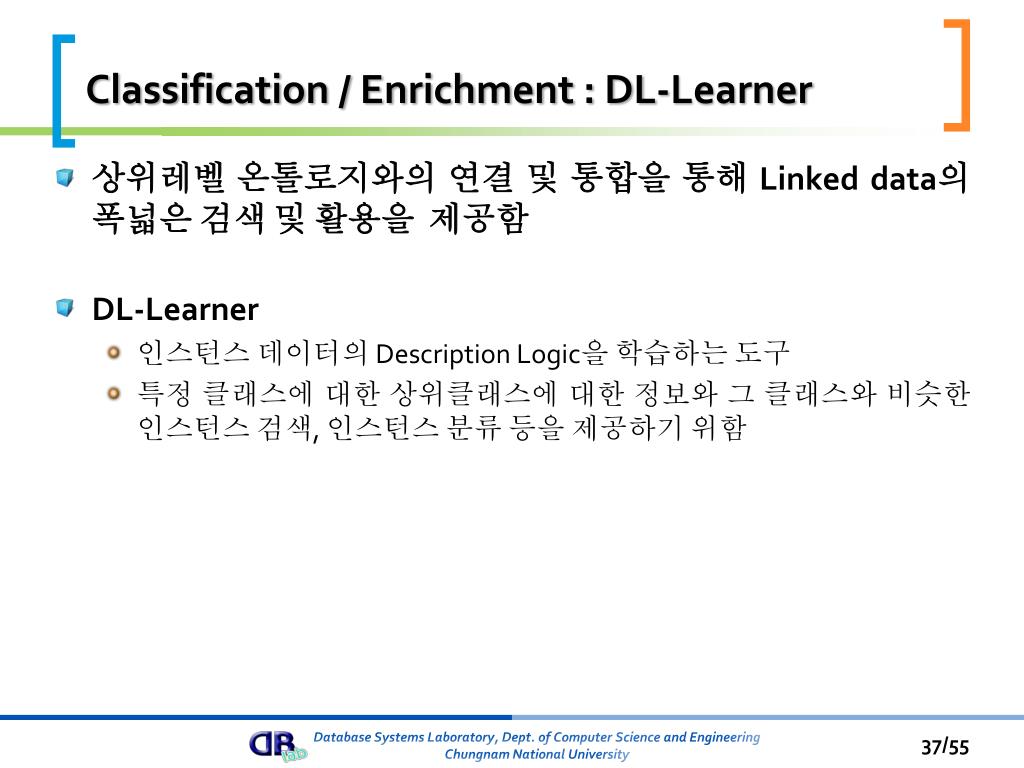 Classification / Enrichment : DL-Learner

상위레벨 온톨로지와의 연결 및 통합을 통해 Linked data의 폭넓은 검색 및 활용을 제공함

DL-Learner

인스턴스 데이터의 Description Logic을 학습하는 도구

특정 클래스에 대한 상위클래스에 대한 정보와 그 클래스와 비슷한 인스턴스 검색, 인스턴스 분류 등을 제공하기 위함

DB lab

Database Systems Laboratory, Dept. of Computer Science and Engineering
Chungnam National University

37/55